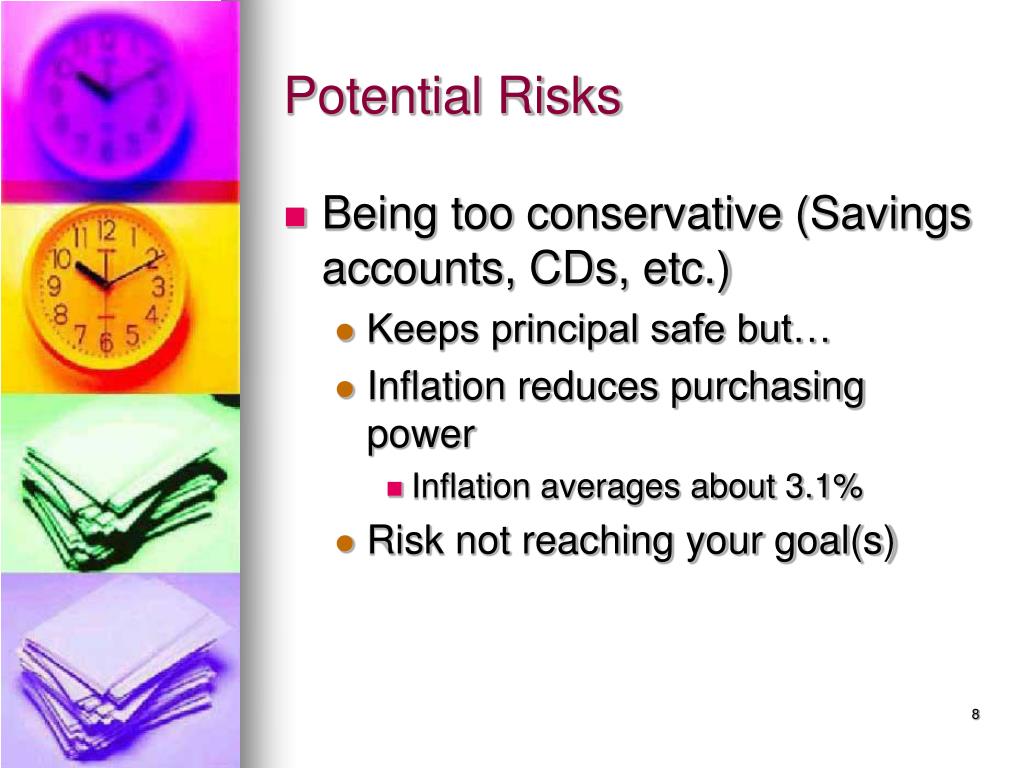 Potential Risks

Being too conservative (Savings accounts, CDs, etc.)

Keeps principal safe but…

Inflation reduces purchasing power

Inflation averages about 3.1%

Risk not reaching your goal(s)

8